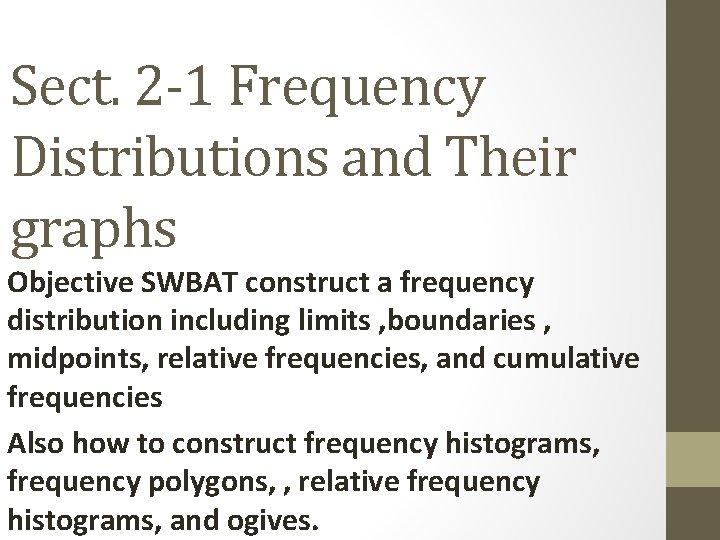 Sect. 2-1 Frequency Distributions and Their graphs

Objective SWBAT construct a frequency distribution including limits ,boundaries , midpoints, relative frequencies, and cumulative frequencies

Also how to construct frequency histograms, frequency polygons, , relative frequency histograms, and ogives.